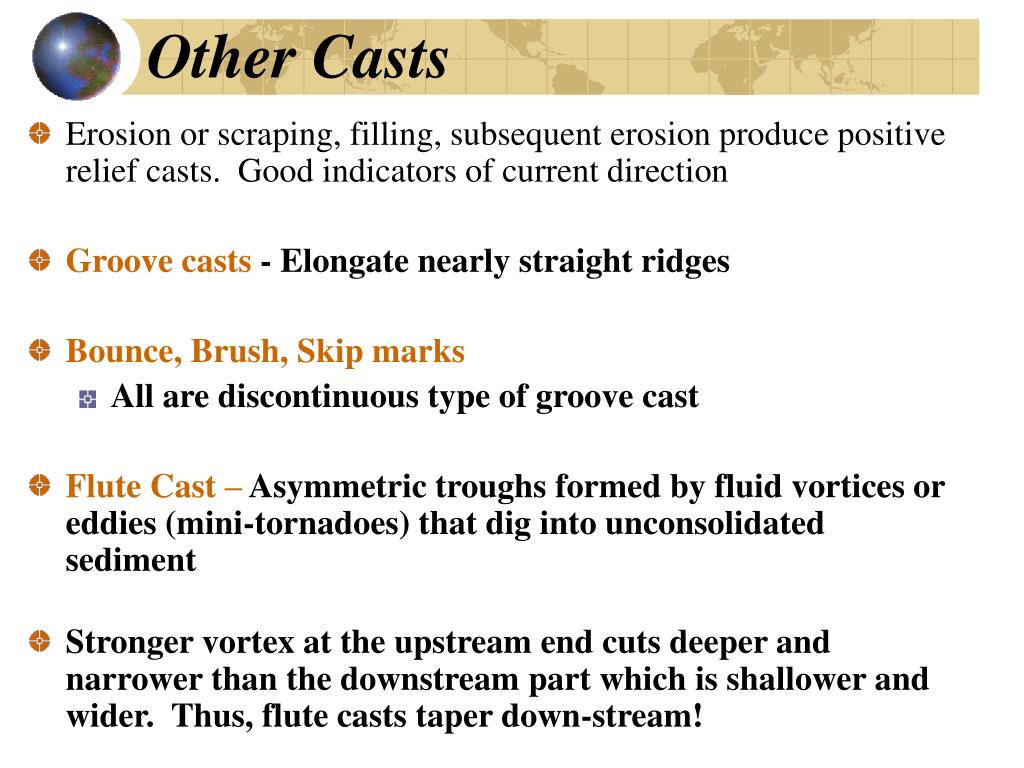 Other Casts

Erosion or scraping, filling, subsequent erosion produce positive relief casts.  Good indicators of current direction

Groove casts - Elongate nearly straight ridges

Bounce, Brush, Skip marks

All are discontinuous type of groove cast

Flute Cast – Asymmetric troughs formed by fluid vortices or eddies (mini-tornadoes) that dig into unconsolidated sediment

Stronger vortex at the upstream end cuts deeper and narrower than the downstream part which is shallower and wider.  Thus, flute casts taper down-stream!